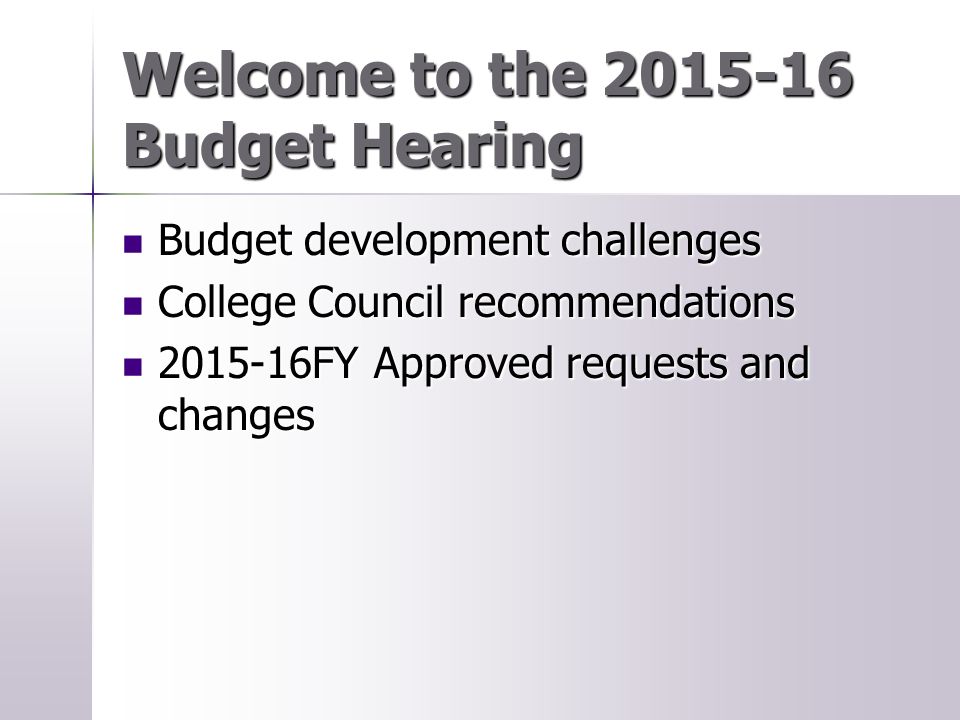 Welcome to the 2015-16 Budget Hearing

- Budget development challenges
- College Council recommendations
- 2015-16FY Approved requests and changes